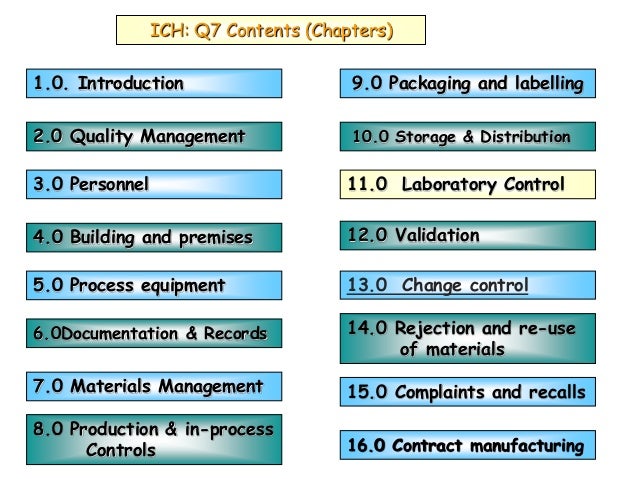 ICH: Q7 Contents (Chapters)

1.0. Introduction

2.0 Quality Management

3.0 Personnel

4.0 Building and premises

5.0 Process equipment

6.0Documentation & Records

7.0 Materials Management

8.0 Production & in-process Controls

9.0 Packaging and labelling

10.0 Storage & Distribution

11.0 Laboratory Control

12.0 Validation

13.0 Change control

14.0 Rejection and re-use of materials

15.0 Complaints and recalls

16.0 Contract manufacturing